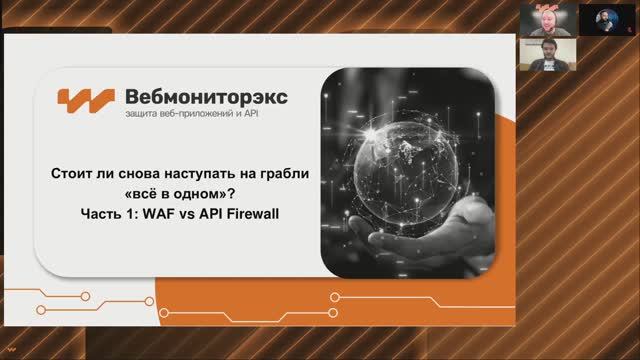 Вебмониторэкс
защита веб-приложений и API

Стоит ли снова наступать на грабли «всё в одном»?
Часть 1: WAF vs API Firewall